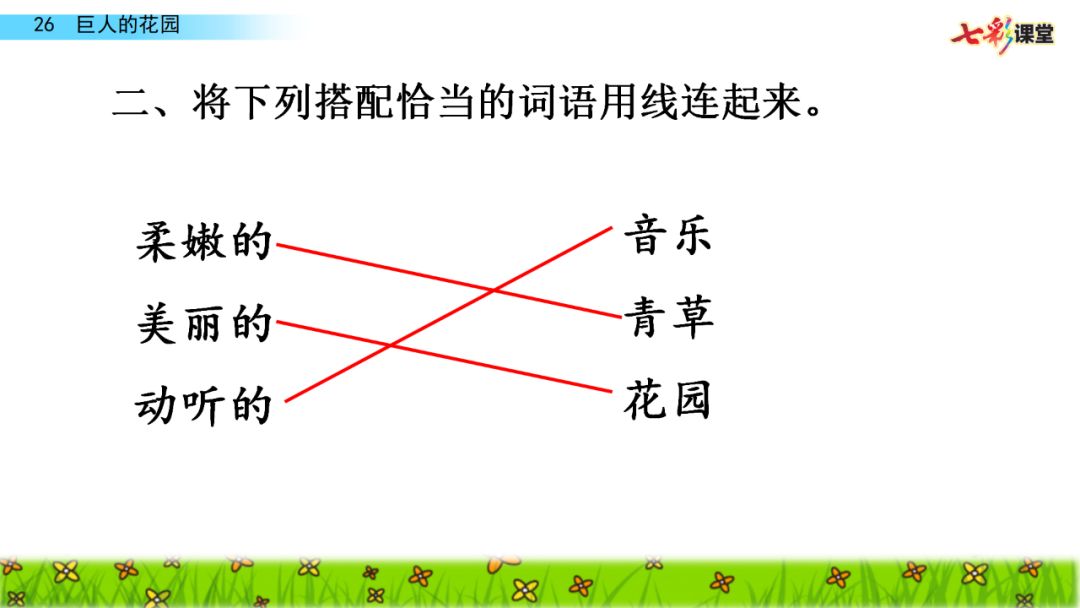 26 巨人的花园

七彩课堂

二、将下列搭配恰当的词语用线连起来。

柔嫩的

美丽的

动听的

音乐

青草

花园